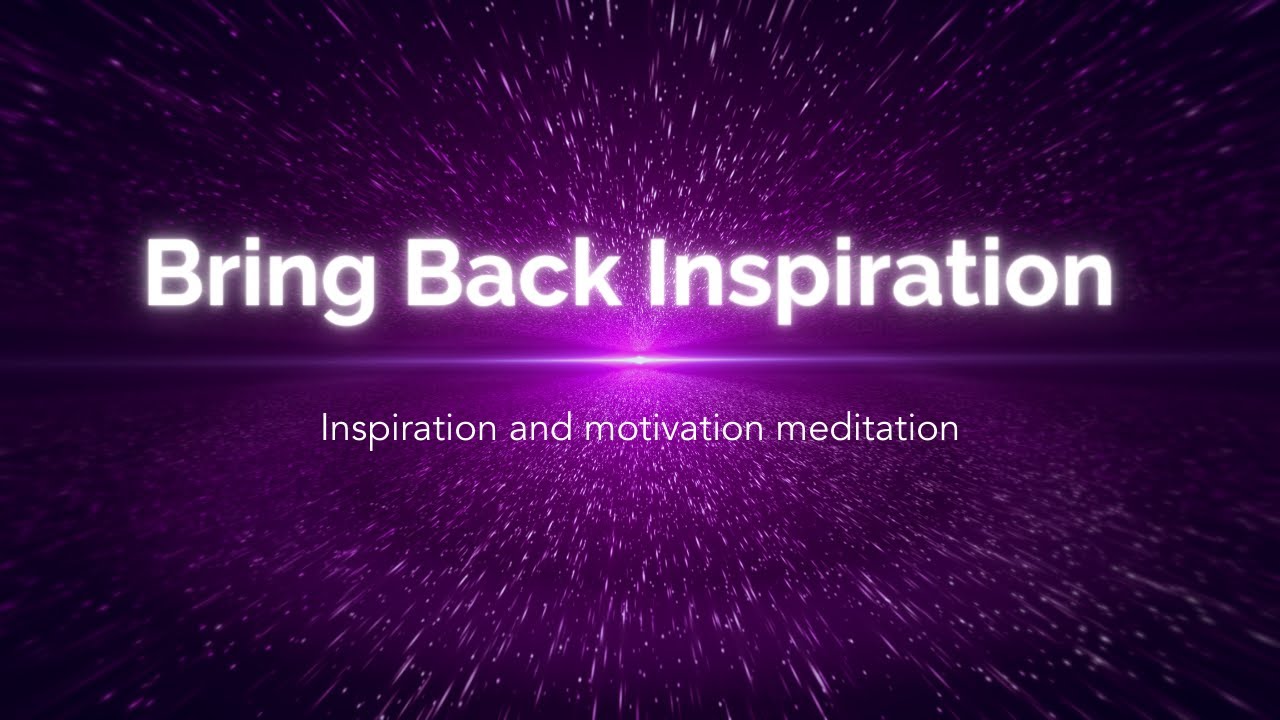 Bring Back Inspiration

Inspiration and motivation meditation